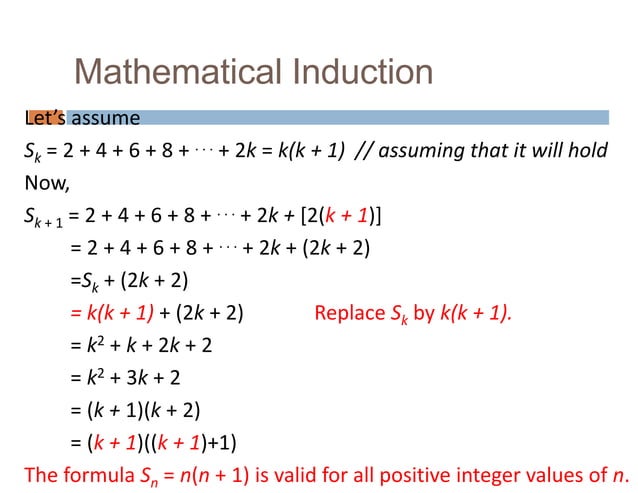 Mathematical Induction

Let's assume

$S_k = 2 + 4 + 6 + 8 + \cdots + 2k = k(k + 1)$ // assuming that it will hold

Now,

$S_{k+1} = 2 + 4 + 6 + 8 + \cdots + 2k + [2(k + 1)]$

$= 2 + 4 + 6 + 8 + \cdots + 2k + (2k + 2)$

$= S_k + (2k + 2)$

$= k(k + 1) + (2k + 2)$ Replace $S_k$ by $k(k + 1)$.

$= k^2 + k + 2k + 2$

$= k^2 + 3k + 2$

$= (k + 1)(k + 2)$

$= (k + 1)((k + 1)+1)$

The formula $S_n = n(n + 1)$ is valid for all positive integer values of $n$.